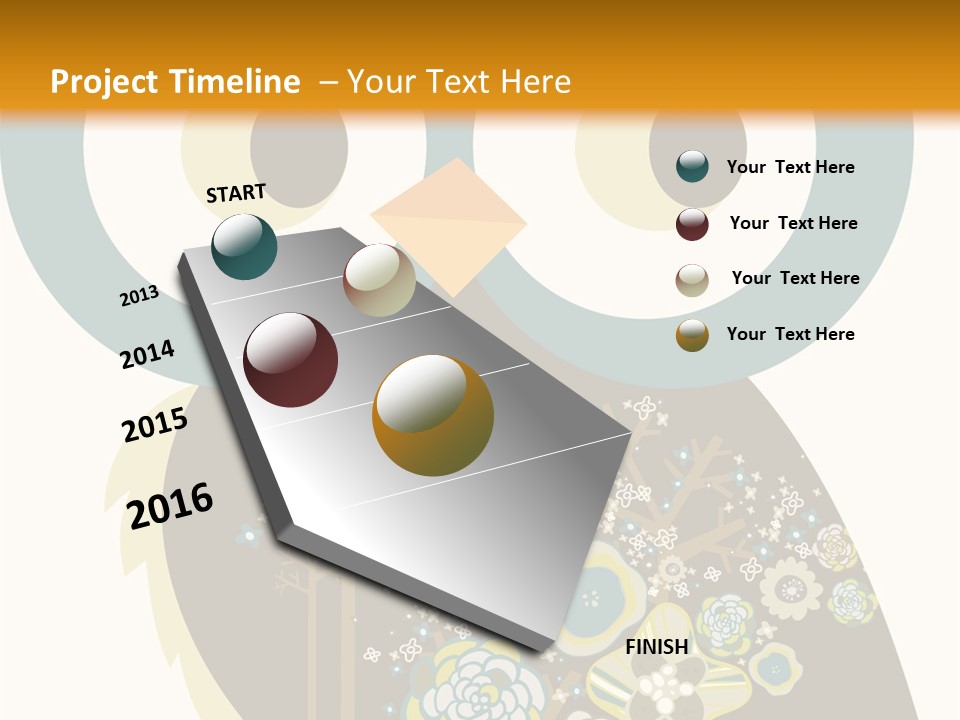 Project Timeline – Your Text Here

START

2013

2014

2015

2016

FINISH

Your Text Here

Your Text Here

Your Text Here

Your Text Here